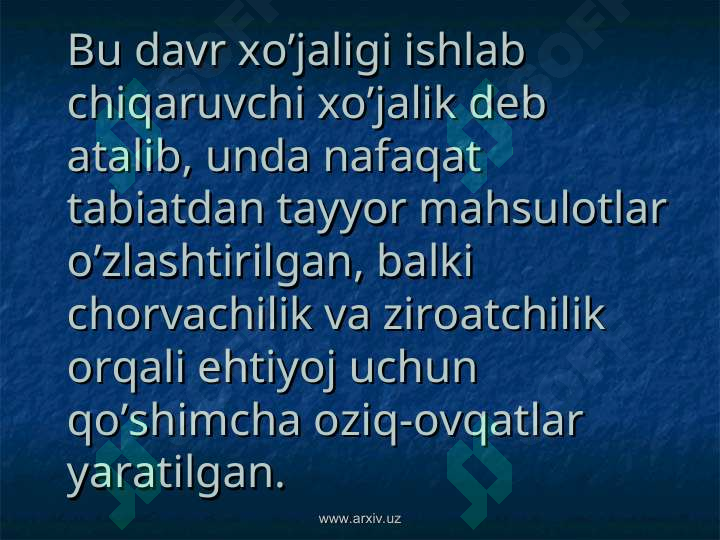 Bu davr xo’jaligi ishlab chiqaruvchi xo’jalik deb atalib, unda nafaqat tabiatdan tayyor mahsulotlar o’zlashtirilgan, balki chorvachilik va ziroatchilik orqali ehtiyoj uchun qo’shimcha oziq-ovqatlar yaratilgan.

www.arxiv.uz